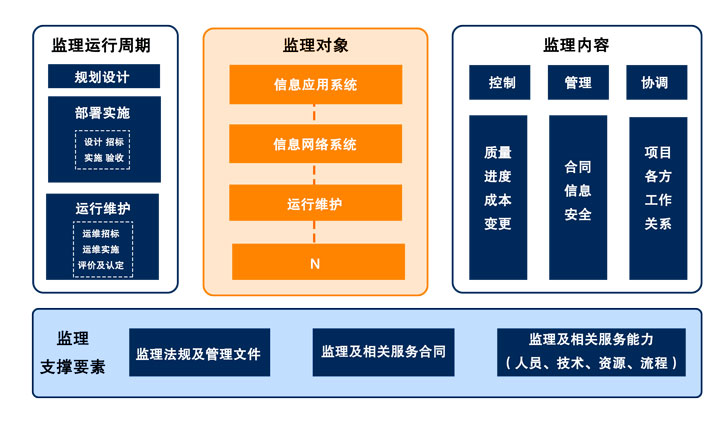 监理运行周期

规划设计

部署实施

设计 招标
实施 验收

运行维护

运维招标
运维实施
评价及认定

监理对象

信息应用系统

信息网络系统

运行维护

N

监理内容

控制

管理

协调

质量
进度
成本
变更

合同
信息
安全

项目
各方
工作
关系

监理
支撑要素

监理法规及管理文件

监理及相关服务合同

监理及相关服务能力
（人员、技术、资源、流程）